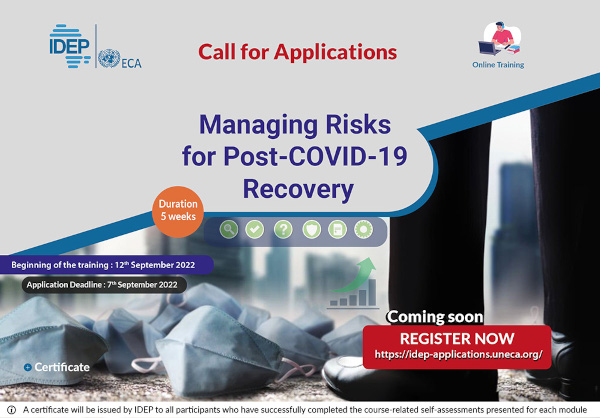 IDEP ECA

Call for Applications

Online Training

Managing Risks for Post-COVID-19 Recovery

Duration 5 weeks

Beginning of the training : 12$^{th}$ September 2022

Application Deadline : 7$^{th}$ September 2022

Coming soon

REGISTER NOW

https://idep-applications.uneca.org/

Certificate

A certificate will be issued by IDEP to all participants who have successfully completed the course-related self-assessments presented for each module